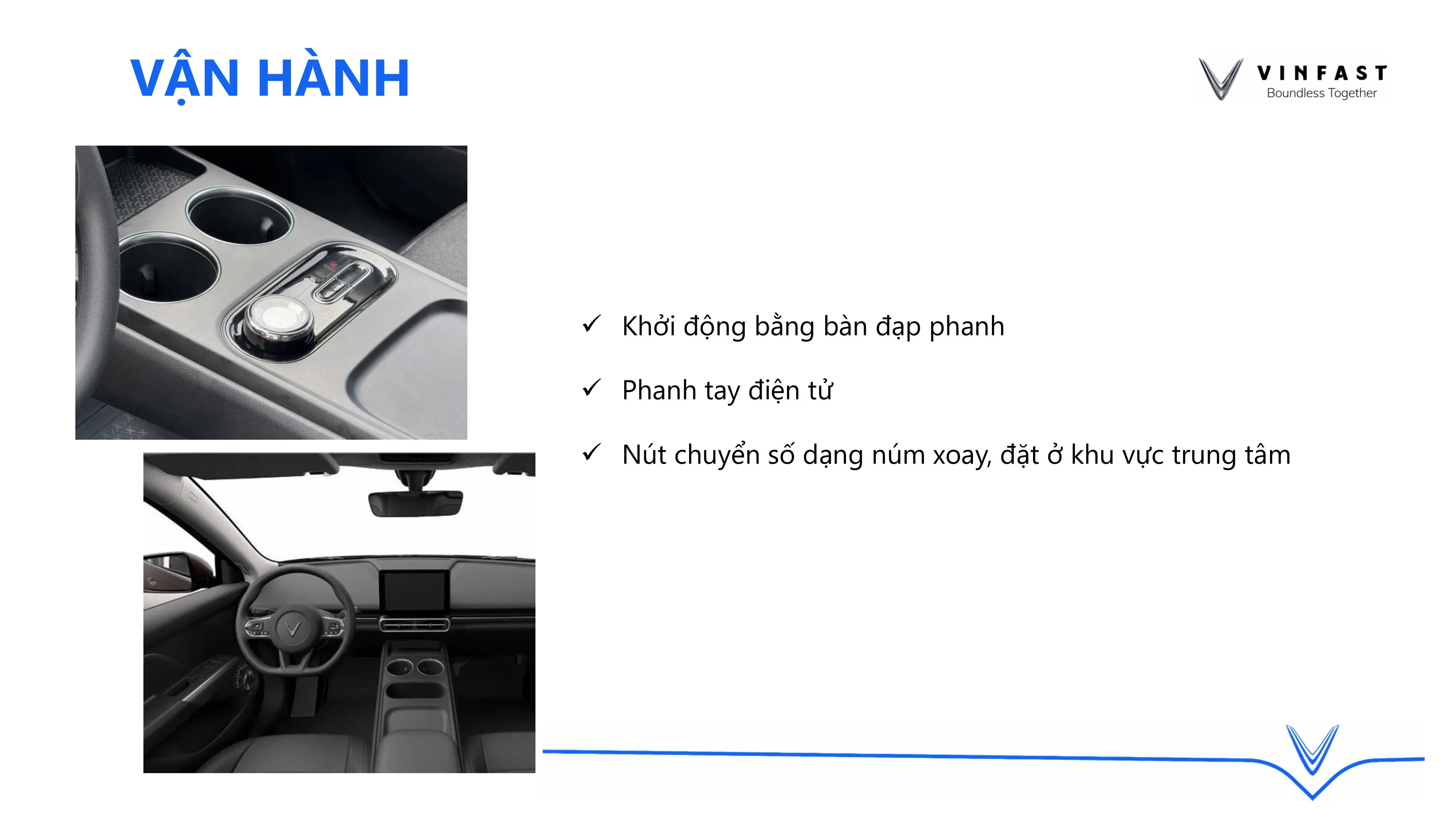 VẬN HÀNH

VINFAST
Boundless Together

✓ Khởi động bằng bàn đạp phanh

✓ Phanh tay điện tử

✓ Nút chuyển số dạng núm xoay, đặt ở khu vực trung tâm